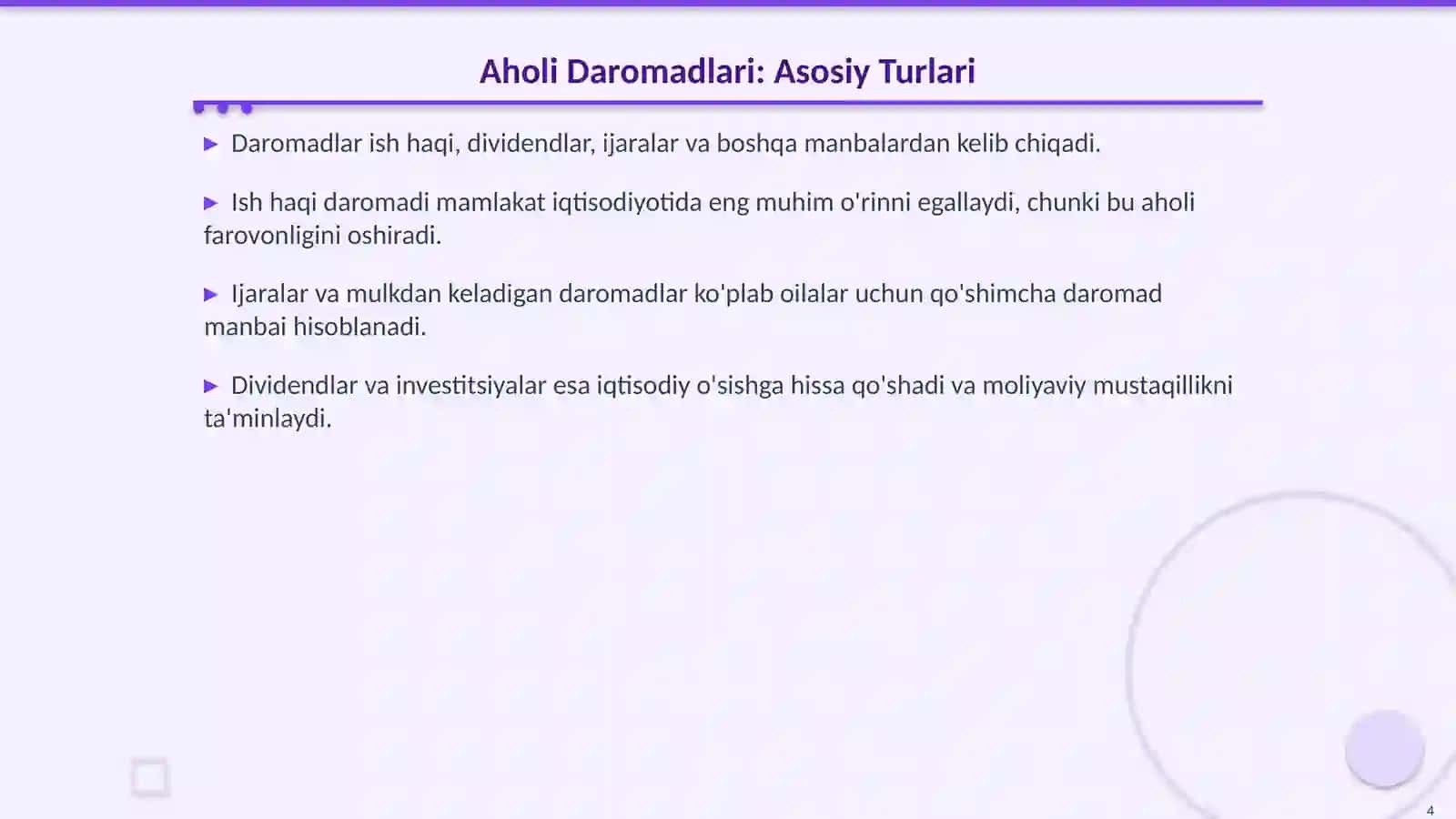 Aholi Daromadlari: Asosiy Turlari

▶ Daromadlar ish haqi, dividendlar, ijaralar va boshqa manbalardan kelib chiqadi.

▶ Ish haqi daromadi mamlakat iqtisodiyotida eng muhim o'rinni egallaydi, chunki bu aholi farovonligini oshiradi.

▶ Ijaralar va mulkdan keladigan daromadlar ko'plab oilalar uchun qo'shimcha daromad manbai hisoblanadi.

▶ Dividendlar va investitsiyalar esa iqtisodiy o'sishga hissa qo'shadi va moliyaviy mustaqillikni ta'minlaydi.

4